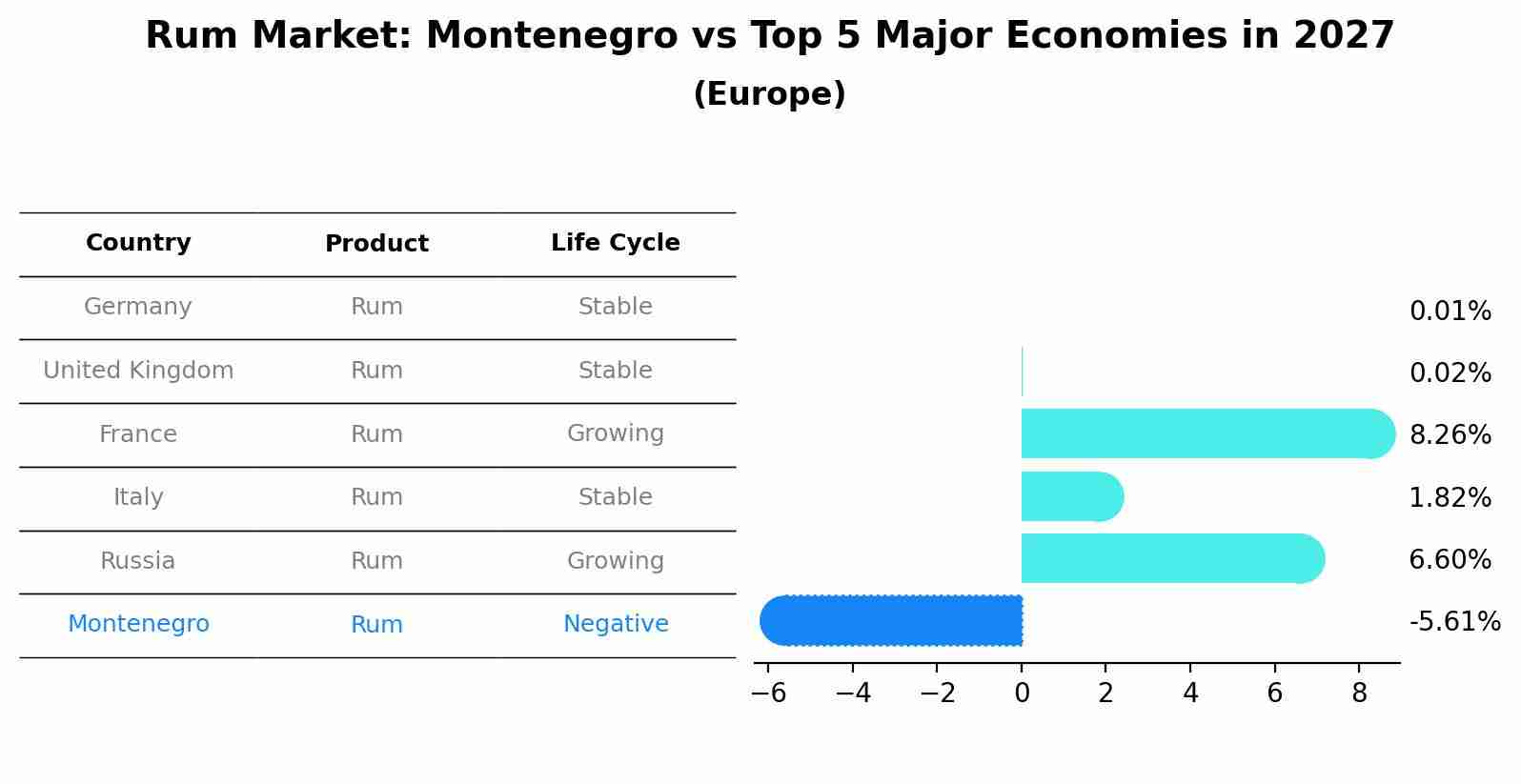 Rum Market: Montenegro vs Top 5 Major Economies in 2027
(Europe)

| Country | Product | Life Cycle |
|---|---|---|
| Germany | Rum | Stable |
| United Kingdom | Rum | Stable |
| France | Rum | Growing |
| Italy | Rum | Stable |
| Russia | Rum | Growing |
| Montenegro | Rum | Negative |

0.01%
0.02%
8.26%
1.82%
6.60%
-5.61%

−6 −4 −2 0 2 4 6 8